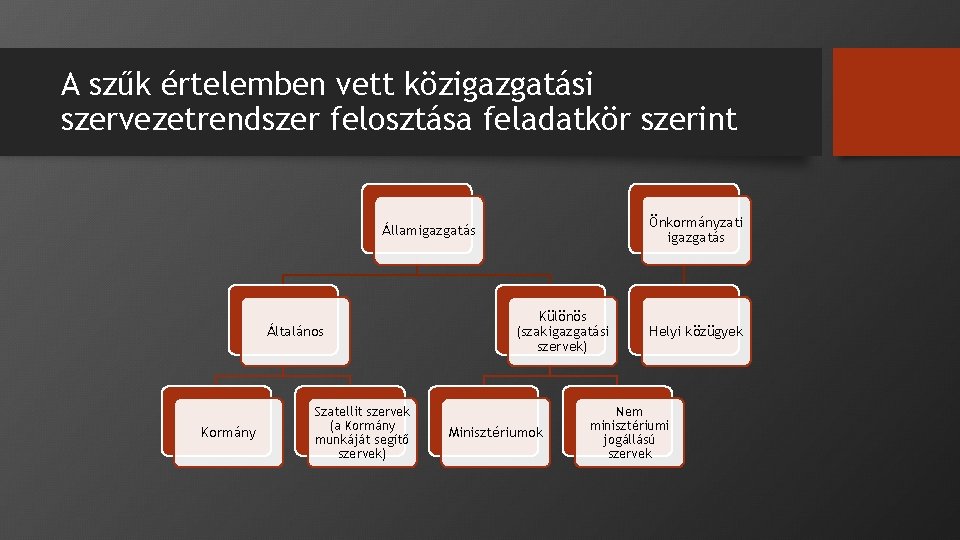 A szűk értelemben vett közigazgatási szervezetrendszer felosztása feladatkör szerint

Államigazgatás

Önkormányzati igazgatás

Általános

Különös (szakigazgatási szervek)

Helyi közügyek

Kormány

Szatellit szervek (a Kormány munkáját segítő szervek)

Minisztériumok

Nem minisztériumi jogállású szervek